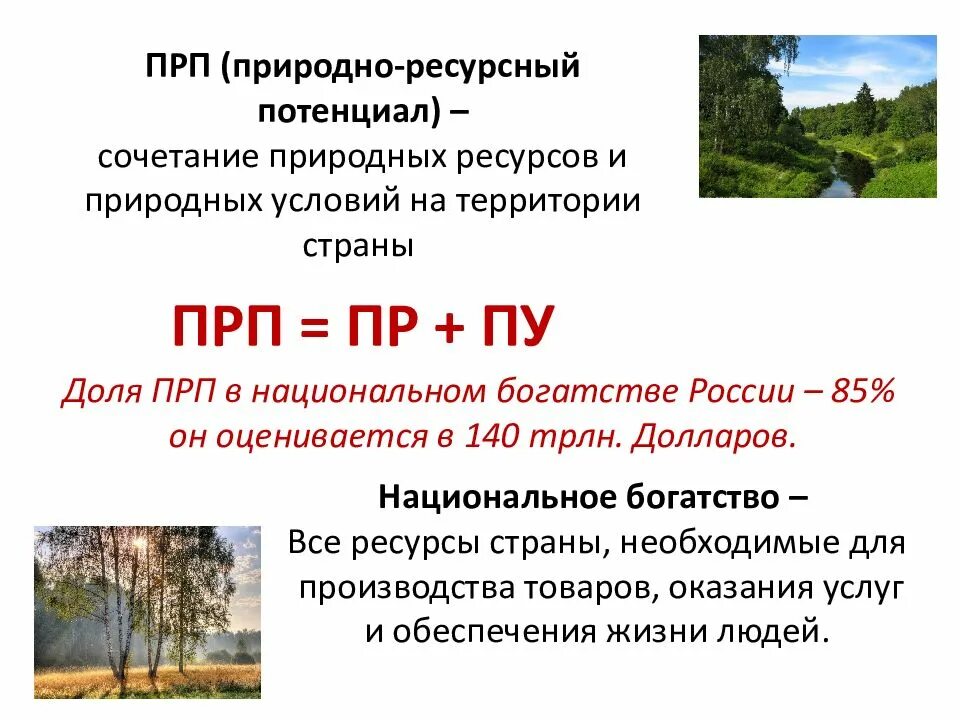 ПРП (природно-ресурсный потенциал) –
сочетание природных ресурсов и природных условий на территории страны

ПРП = ПР + ПУ

Доля ПРП в национальном богатстве России – 85%
он оценивается в 140 трлн. Долларов.

Национальное богатство –
Все ресурсы страны, необходимые для производства товаров, оказания услуг и обеспечения жизни людей.